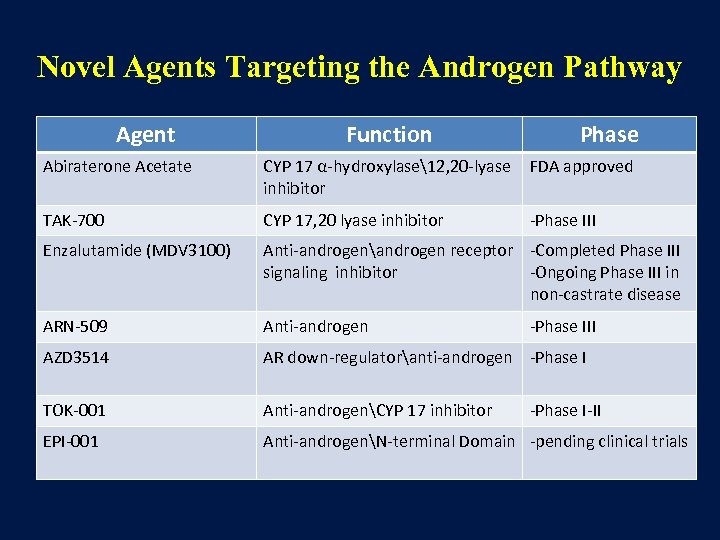 Novel Agents Targeting the Androgen Pathway

| Agent | Function | Phase |
|---|---|---|
| Abiraterone Acetate | CYP 17 α-hydroxylase\12,20-lyase inhibitor | FDA approved |
| TAK-700 | CYP 17,20 lyase inhibitor | -Phase III |
| Enzalutamide (MDV3100) | Anti-androgen\androgen receptor signaling inhibitor | -Completed Phase III -Ongoing Phase III in non-castrate disease |
| ARN-509 | Anti-androgen | -Phase III |
| AZD3514 | AR down-regulator\anti-androgen | -Phase I |
| TOK-001 | Anti-androgen\CYP 17 inhibitor | -Phase I-II |
| EPI-001 | Anti-androgen\N-terminal Domain | -pending clinical trials |